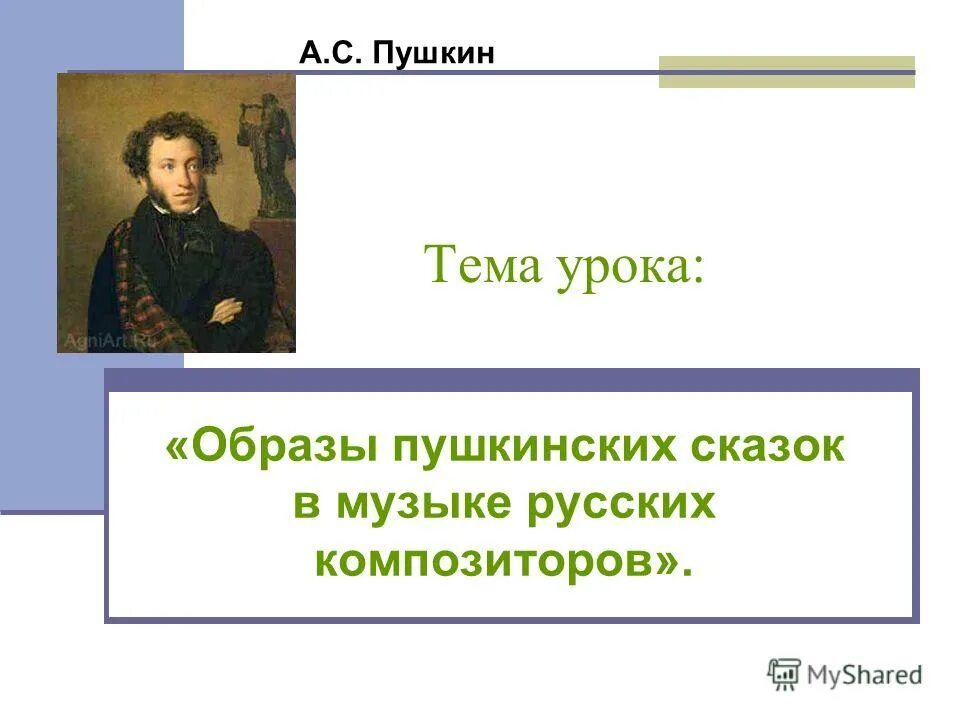 А.С. Пушкин

AgniArt.Ru

Тема урока:

«Образы пушкинских сказок в музыке русских композиторов».

MyShared